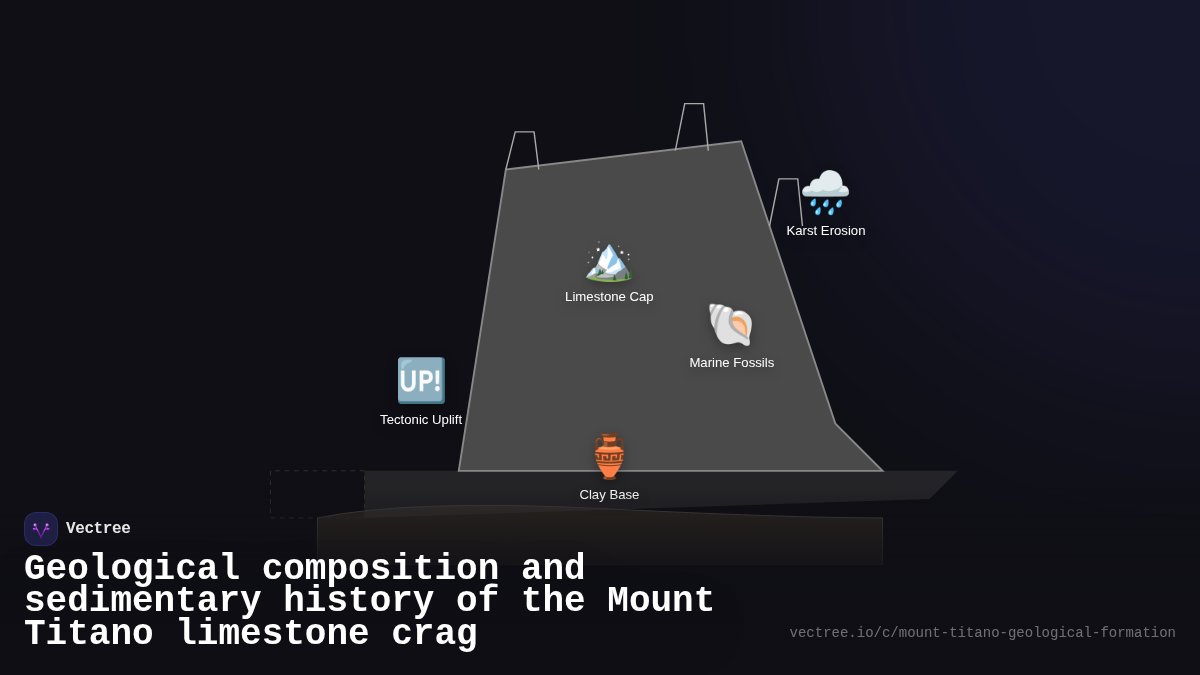 Karst Erosion

Limestone Cap

Marine Fossils

UP!

Tectonic Uplift

Clay Base

Vectree

Geological composition and sedimentary history of the Mount Titano limestone crag

vectree.io/c/mount-titano-geological-formation